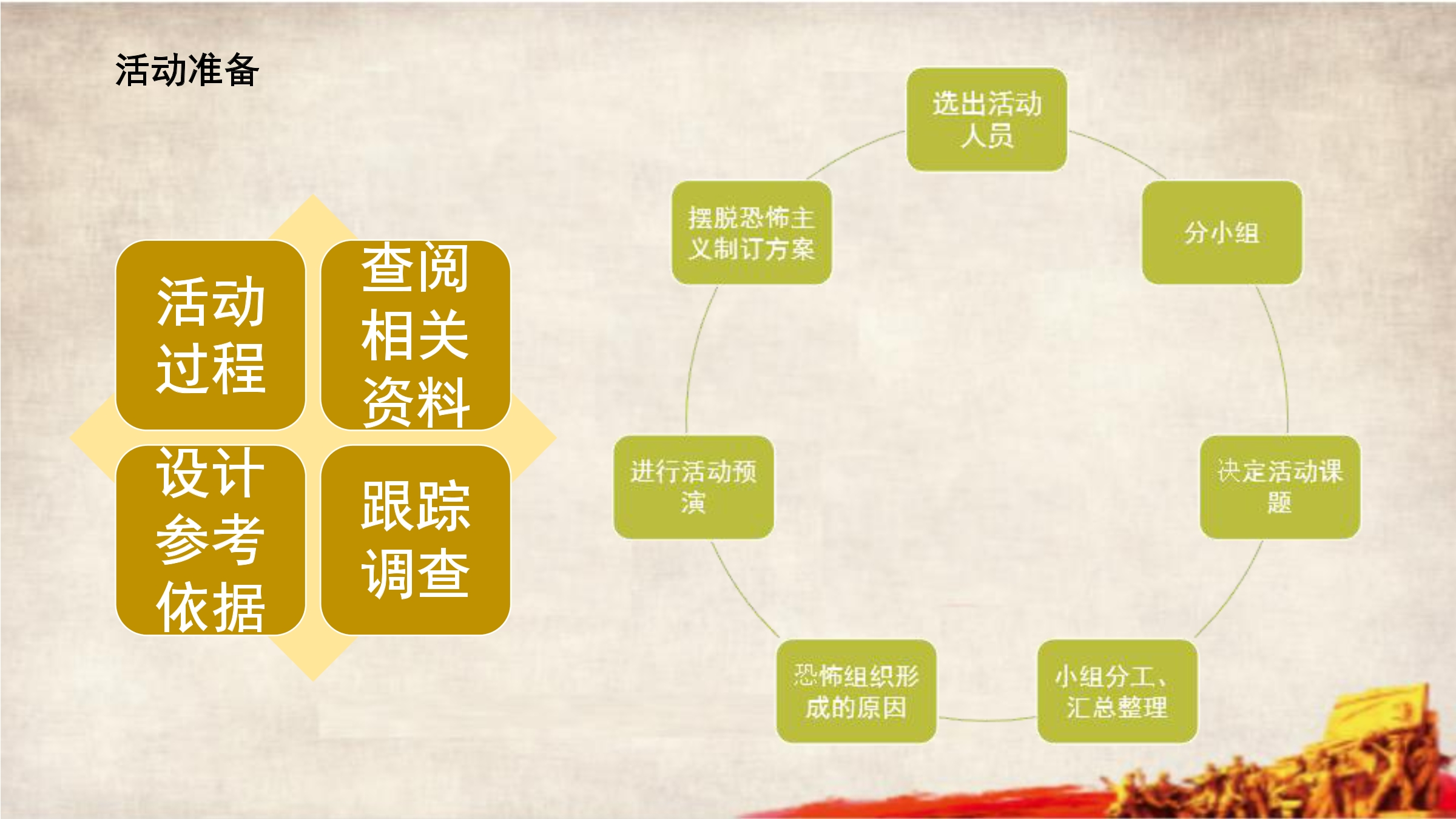 活动准备

活动过程

查阅相关资料

设计参考依据

跟踪调查

选出活动人员

分小组

决定活动课题

小组分工、汇总整理

恐怖组织形成的原因

进行活动预演

摆脱恐怖主义制订方案